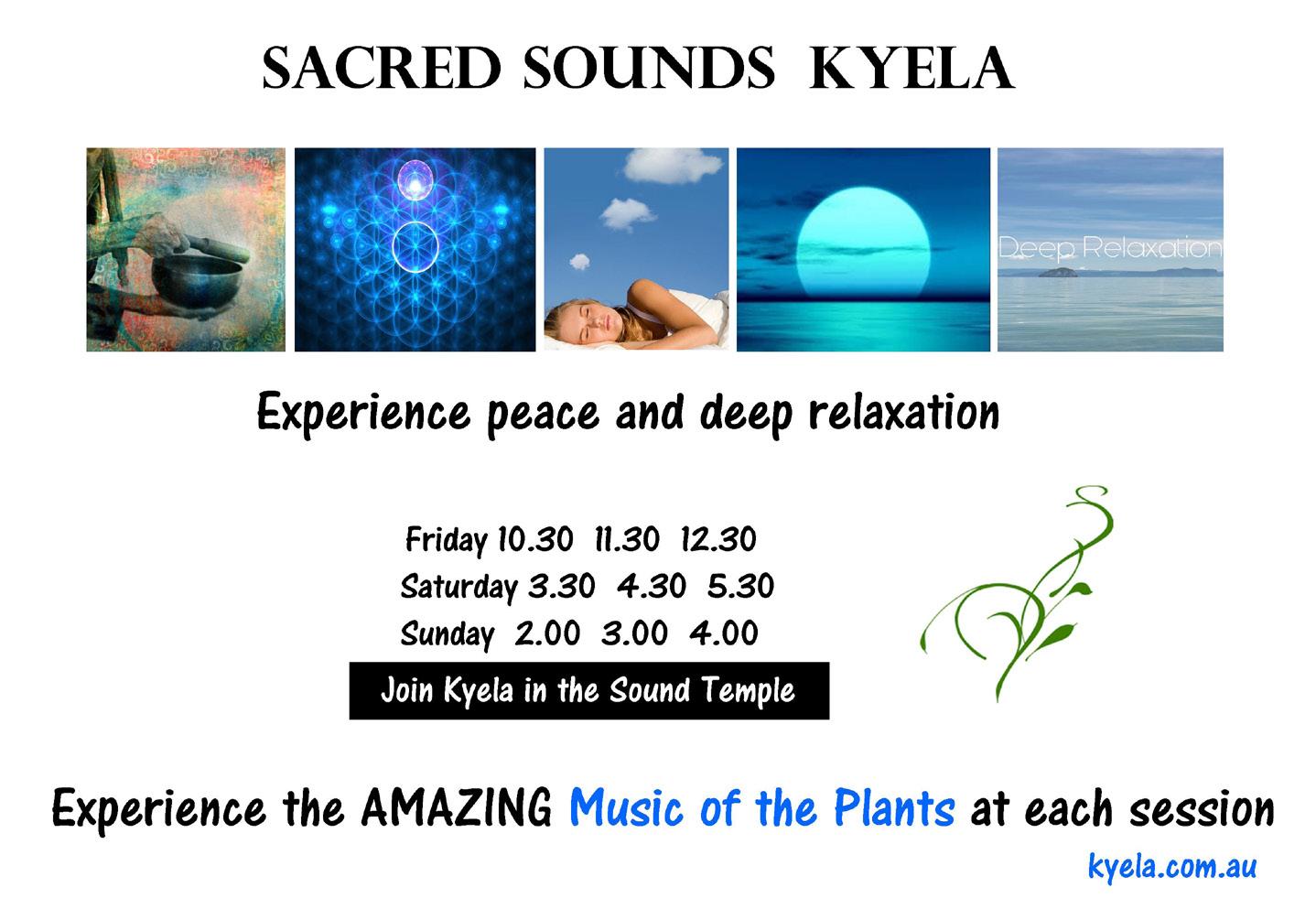 SACRED SOUNDS KYELA

Deep Relaxation

Experience peace and deep relaxation

Friday 10.30 11.30 12.30
Saturday 3.30 4.30 5.30
Sunday 2.00 3.00 4.00

Join Kyela in the Sound Temple

Experience the AMAZING Music of the Plants at each session

kyela.com.au